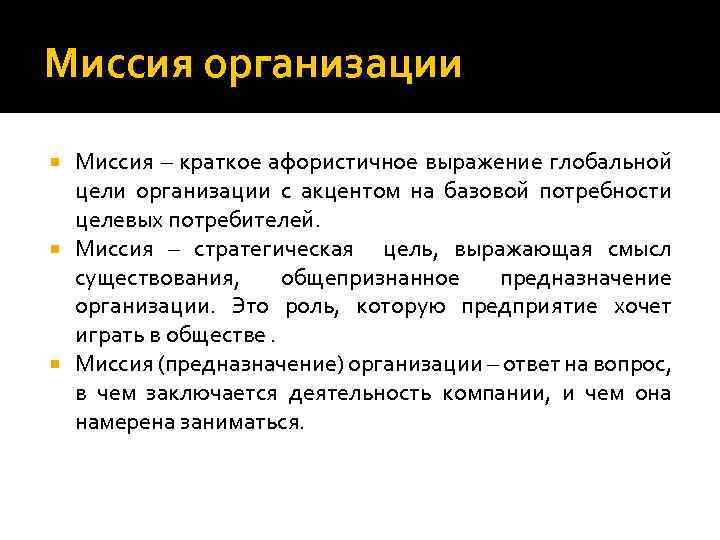 Миссия организации

Миссия – краткое афористичное выражение глобальной цели организации с акцентом на базовой потребности целевых потребителей.

Миссия – стратегическая цель, выражающая смысл существования, общепризнанное предназначение организации. Это роль, которую предприятие хочет играть в обществе .

Миссия (предназначение) организации – ответ на вопрос, в чем заключается деятельность компании, и чем она намерена заниматься.